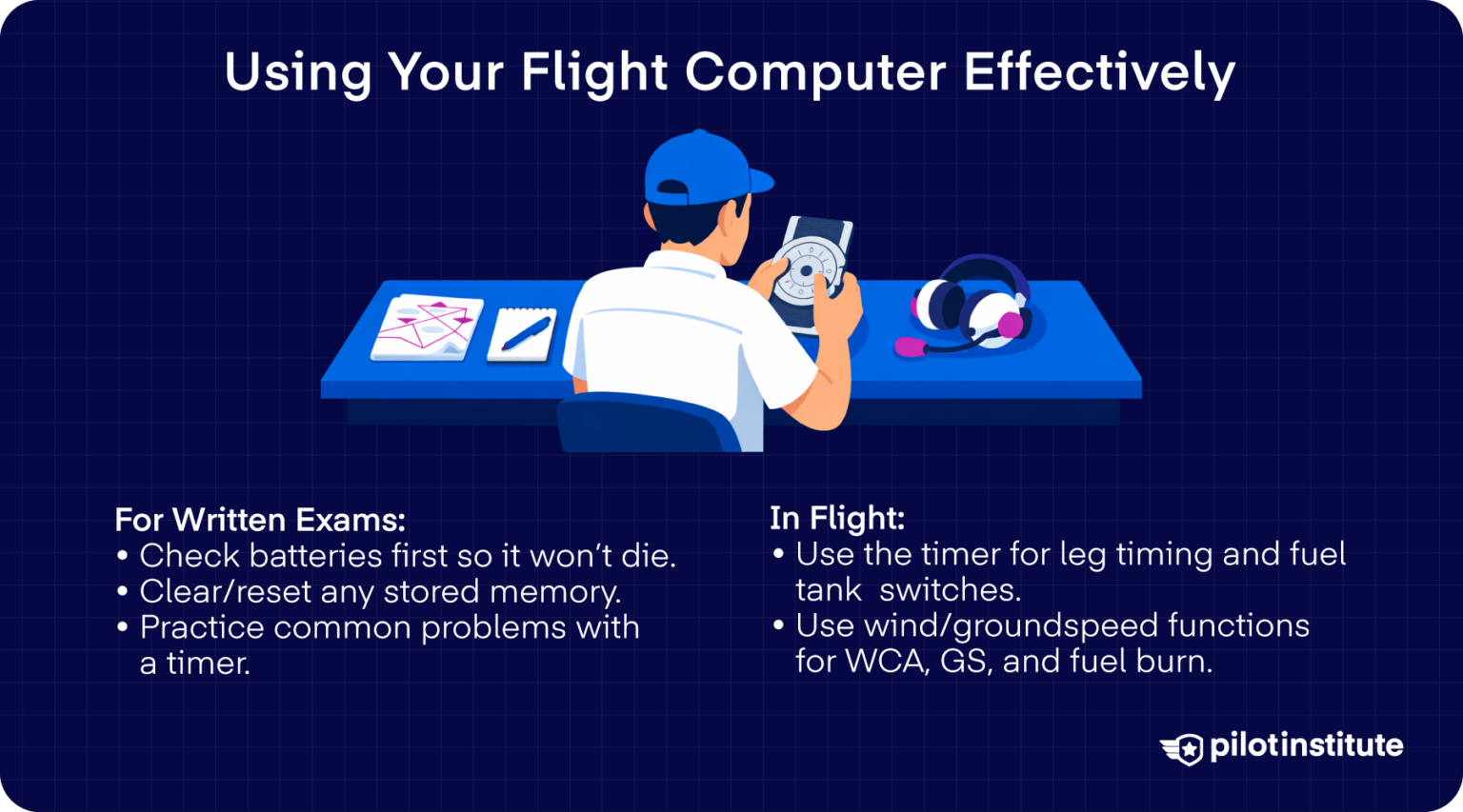 Using Your Flight Computer Effectively

For Written Exams:
• Check batteries first so it won't die.
• Clear/reset any stored memory.
• Practice common problems with a timer.

In Flight:
• Use the timer for leg timing and fuel tank switches.
• Use wind/groundspeed functions for WCA, GS, and fuel burn.

pilotinstitute